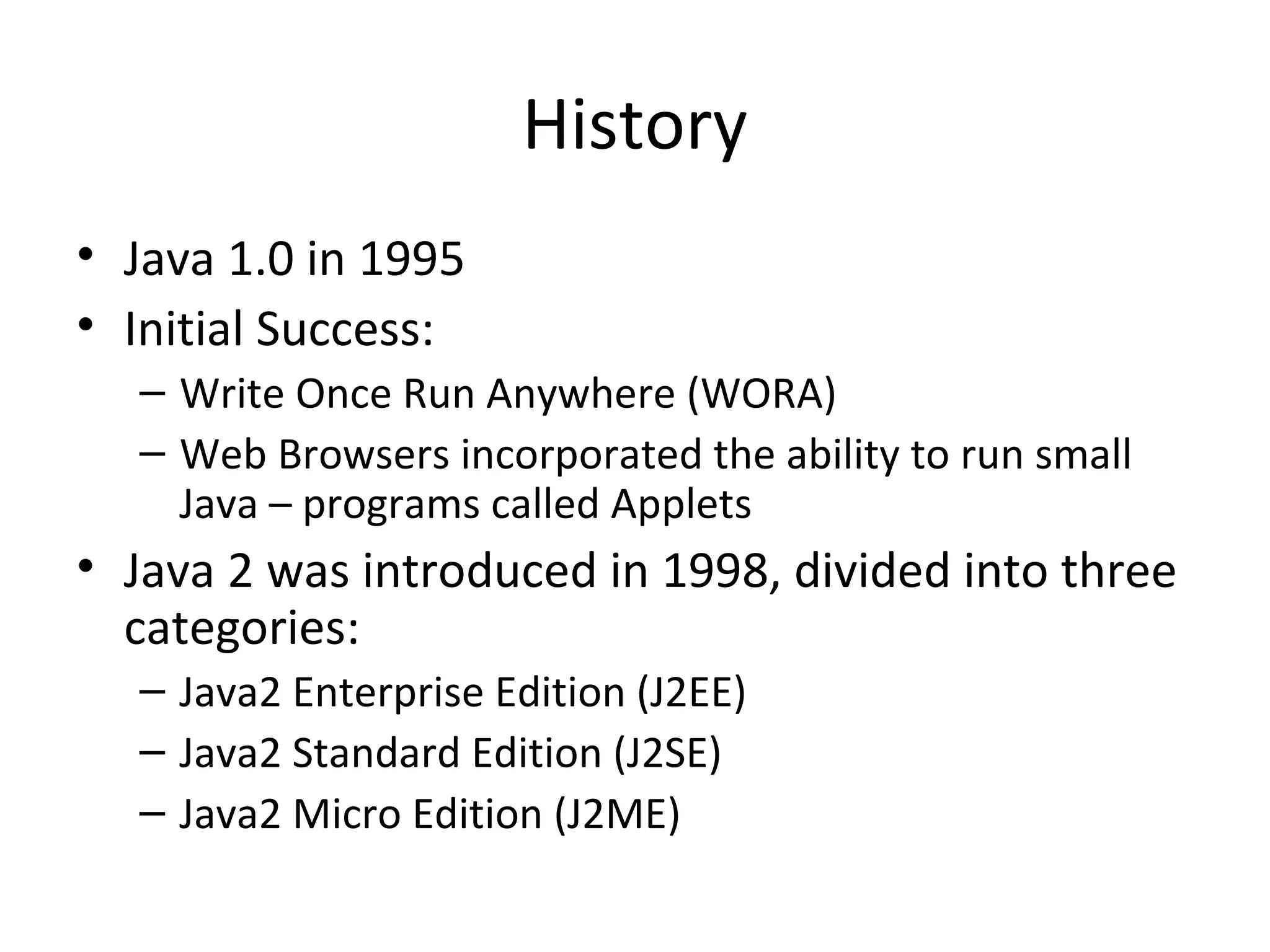 History

• Java 1.0 in 1995
• Initial Success:
– Write Once Run Anywhere (WORA)
– Web Browsers incorporated the ability to run small Java – programs called Applets
• Java 2 was introduced in 1998, divided into three categories:
– Java2 Enterprise Edition (J2EE)
– Java2 Standard Edition (J2SE)
– Java2 Micro Edition (J2ME)